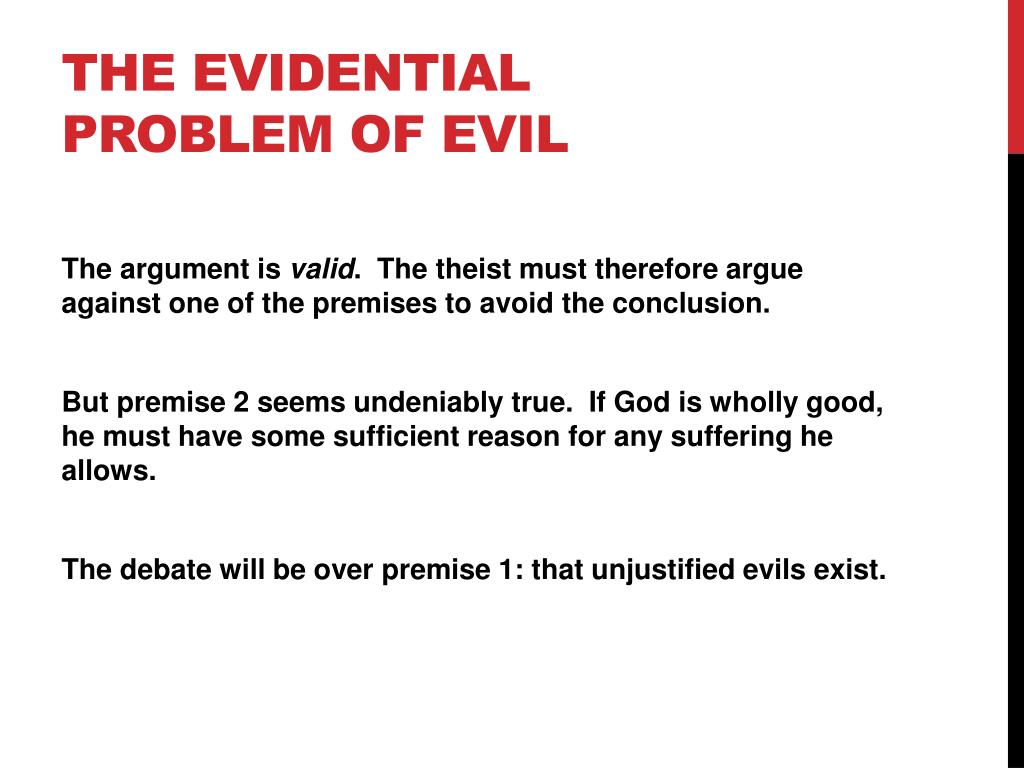 THE EVIDENTIAL PROBLEM OF EVIL

The argument is valid. The theist must therefore argue against one of the premises to avoid the conclusion.

But premise 2 seems undeniably true. If God is wholly good, he must have some sufficient reason for any suffering he allows.

The debate will be over premise 1: that unjustified evils exist.